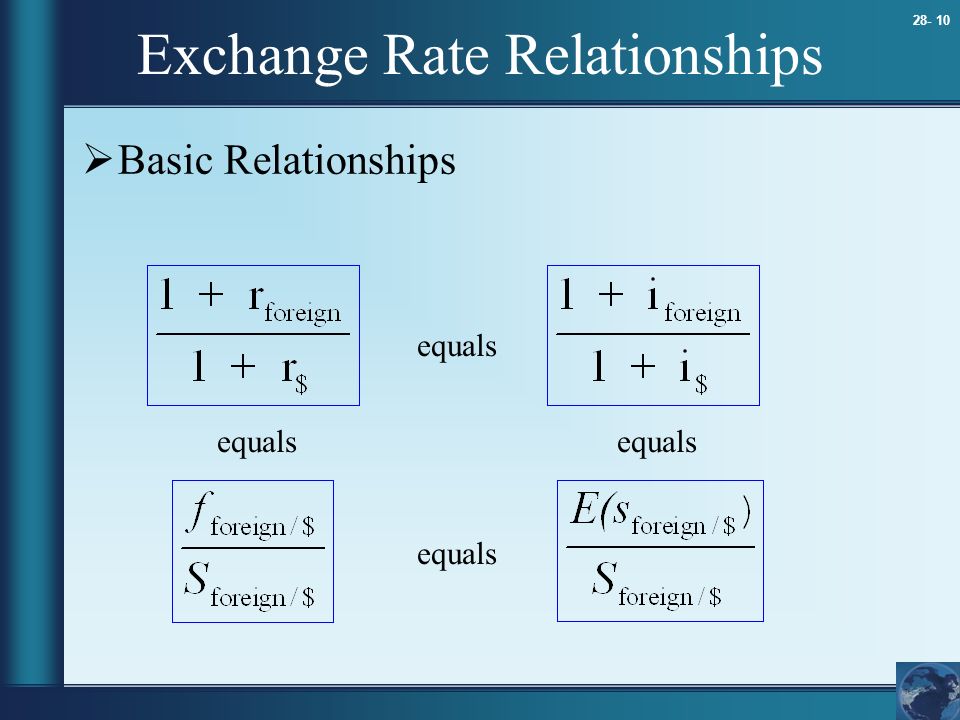 28- 10

Exchange Rate Relationships

➢Basic Relationships

$\frac{1 + r_{foreign}}{1 + r_{\$}}$ equals $\frac{1 + i_{foreign}}{1 + i_{\$}}$

equals equals

$\frac{f_{foreign/\$}}{S_{foreign/\$}}$ equals $\frac{E(s_{foreign/\$})}{S_{foreign/\$}}$